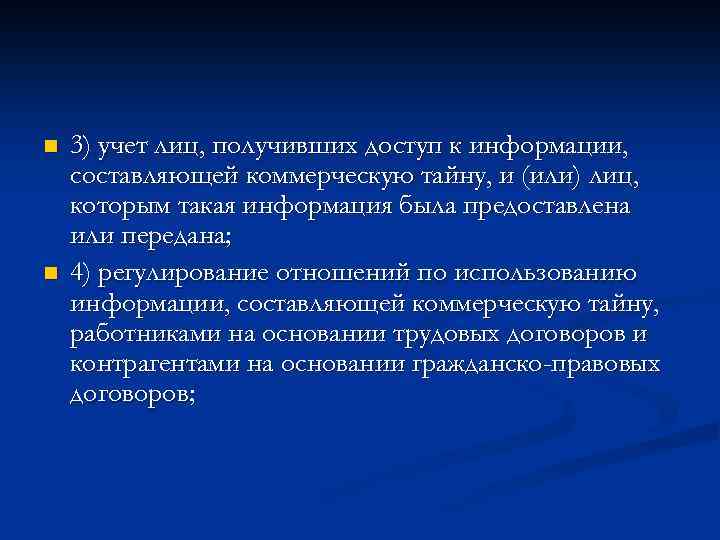 3) учет лиц, получивших доступ к информации, составляющей коммерческую тайну, и (или) лиц, которым такая информация была предоставлена или передана;

4) регулирование отношений по использованию информации, составляющей коммерческую тайну, работниками на основании трудовых договоров и контрагентами на основании гражданско-правовых договоров;